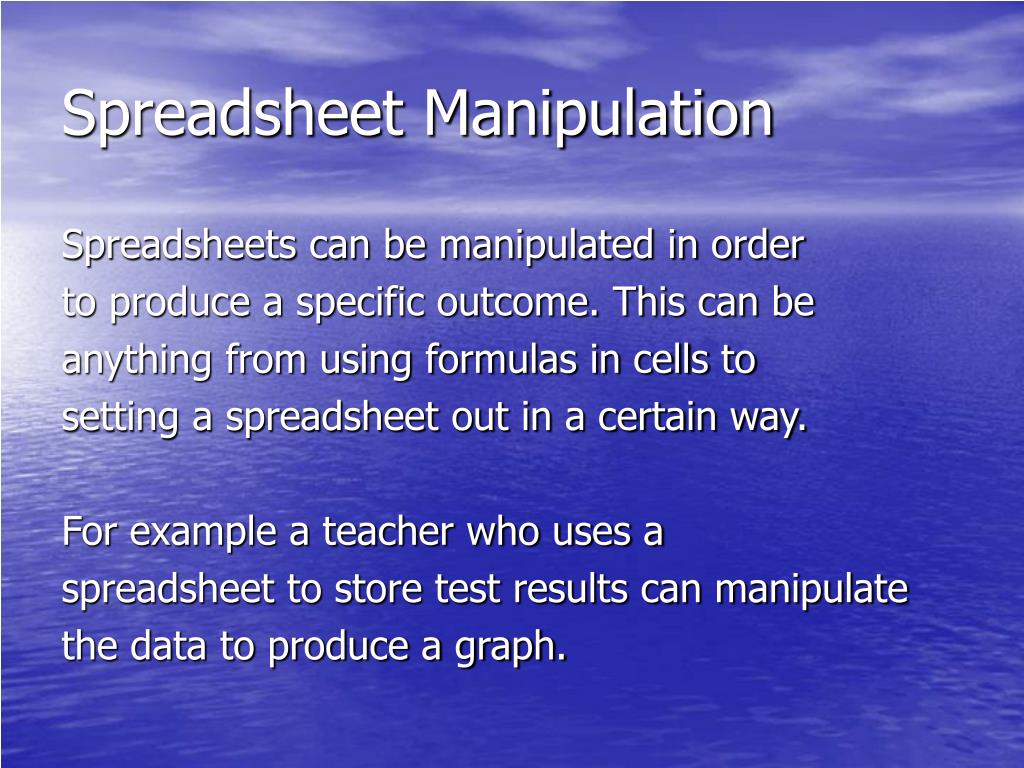 Spreadsheet Manipulation

Spreadsheets can be manipulated in order to produce a specific outcome. This can be anything from using formulas in cells to setting a spreadsheet out in a certain way.

For example a teacher who uses a spreadsheet to store test results can manipulate the data to produce a graph.